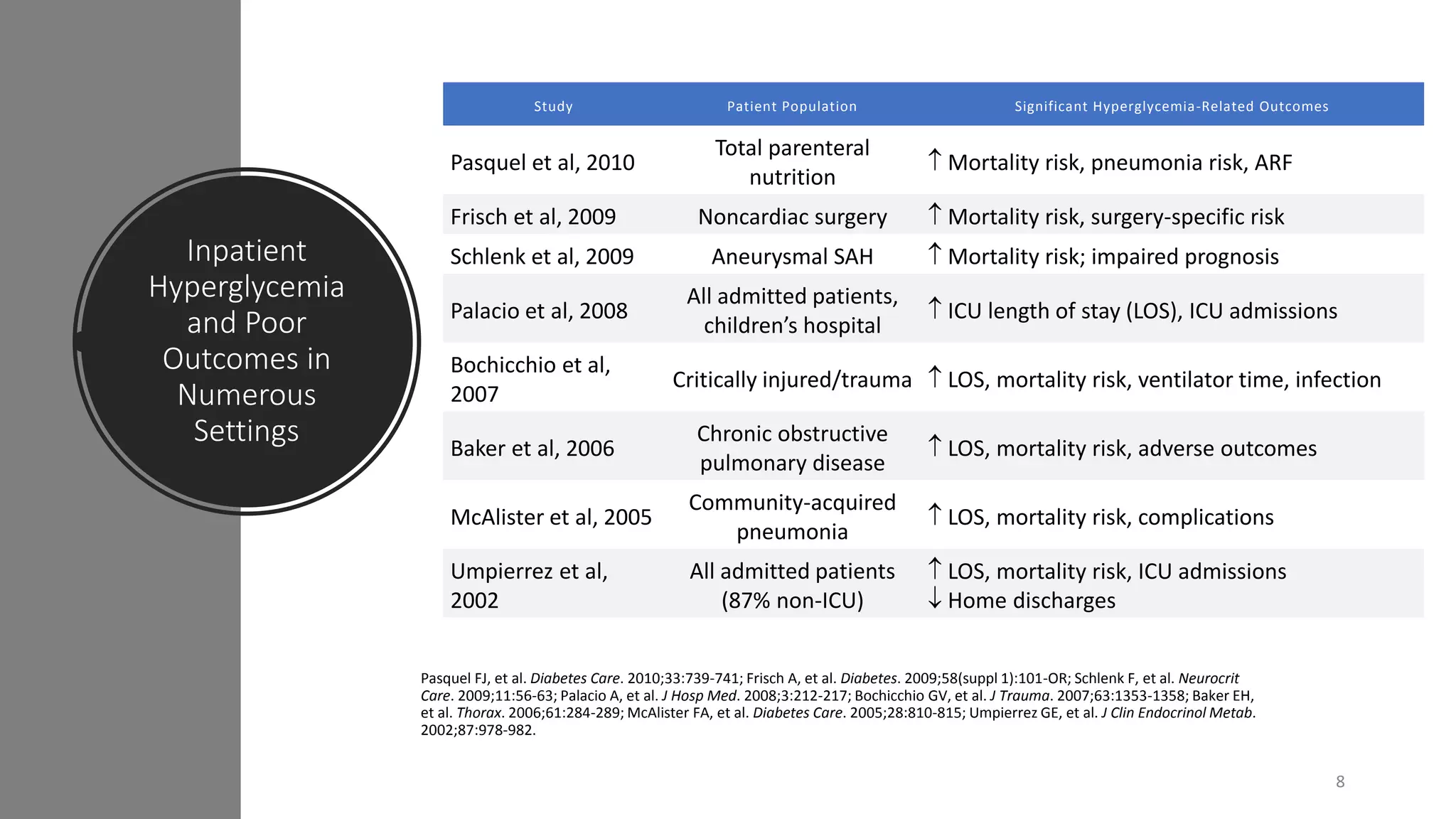 Inpatient Hyperglycemia and Poor Outcomes in Numerous Settings

| Study | Patient Population | Significant Hyperglycemia-Related Outcomes |
|---|---|---|
| Pasquel et al, 2010 | Total parenteral nutrition | ↑ Mortality risk, pneumonia risk, ARF |
| Frisch et al, 2009 | Noncardiac surgery | ↑ Mortality risk, surgery-specific risk |
| Schlenk et al, 2009 | Aneurysmal SAH | ↑ Mortality risk; impaired prognosis |
| Palacio et al, 2008 | All admitted patients, children's hospital | ↑ ICU length of stay (LOS), ICU admissions |
| Bochicchio et al, 2007 | Critically injured/trauma | ↑ LOS, mortality risk, ventilator time, infection |
| Baker et al, 2006 | Chronic obstructive pulmonary disease | ↑ LOS, mortality risk, adverse outcomes |
| McAlister et al, 2005 | Community-acquired pneumonia | ↑ LOS, mortality risk, complications |
| Umpierrez et al, 2002 | All admitted patients (87% non-ICU) | ↑ LOS, mortality risk, ICU admissions ↓ Home discharges |

Pasquel FJ, et al. Diabetes Care. 2010;33:739-741; Frisch A, et al. Diabetes. 2009;58(suppl 1):101-OR; Schlenk F, et al. Neurocrit Care. 2009;11:56-63; Palacio A, et al. J Hosp Med. 2008;3:212-217; Bochicchio GV, et al. J Trauma. 2007;63:1353-1358; Baker EH, et al. Thorax. 2006;61:284-289; McAlister FA, et al. Diabetes Care. 2005;28:810-815; Umpierrez GE, et al. J Clin Endocrinol Metab. 2002;87:978-982.

8